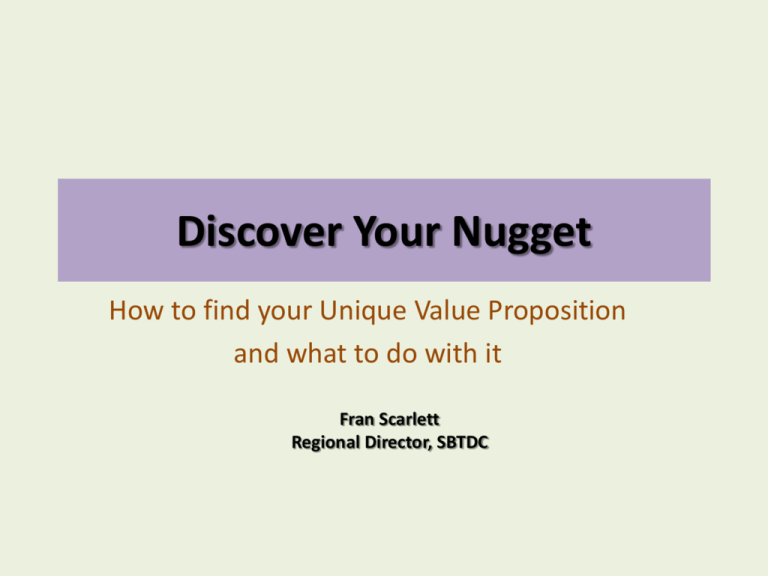 Discover Your Nugget

How to find your Unique Value Proposition and what to do with it

Fran Scarlett
Regional Director, SBTDC